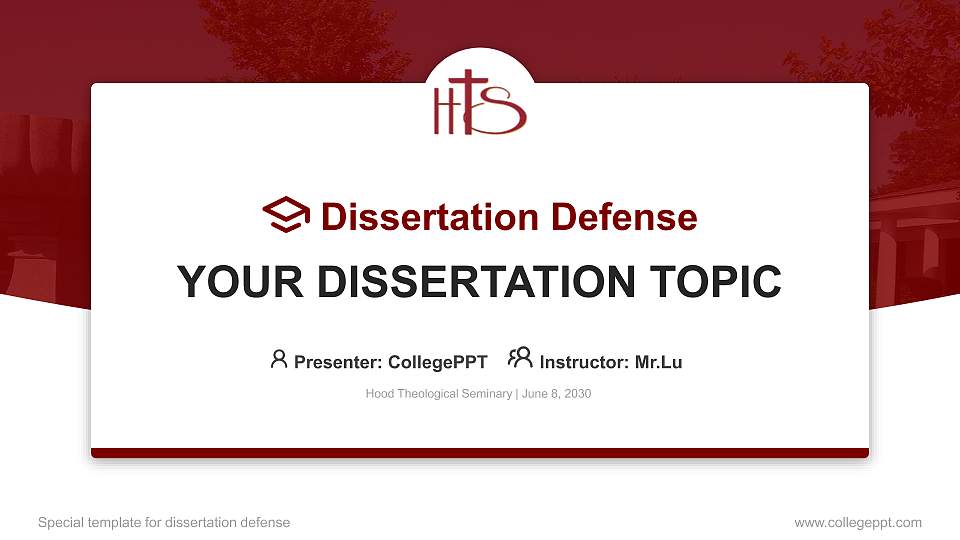 HTS

Dissertation Defense

YOUR DISSERTATION TOPIC

Presenter: CollegePPT Instructor: Mr.Lu

Hood Theological Seminary | June 8, 2030

Special template for dissertation defense

www.collegeppt.com